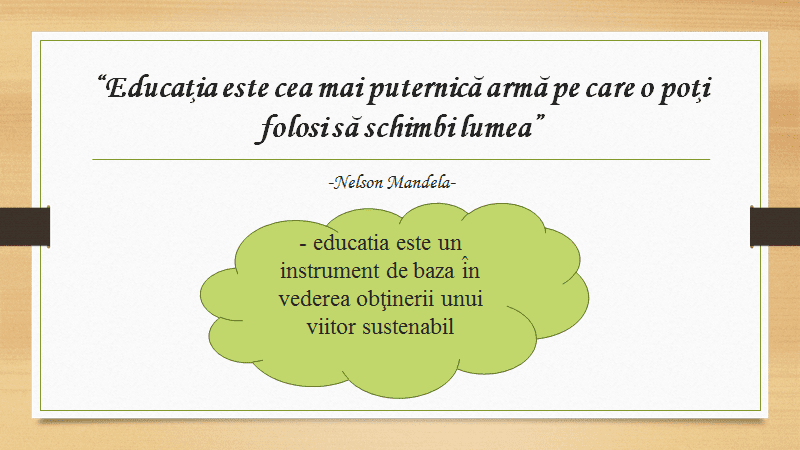 “Educația este cea mai puternică armă pe care o poți folosi să schimbi lumea”

-Nelson Mandela-

- educatia este un instrument de baza în vederea obţinerii unui viitor sustenabil